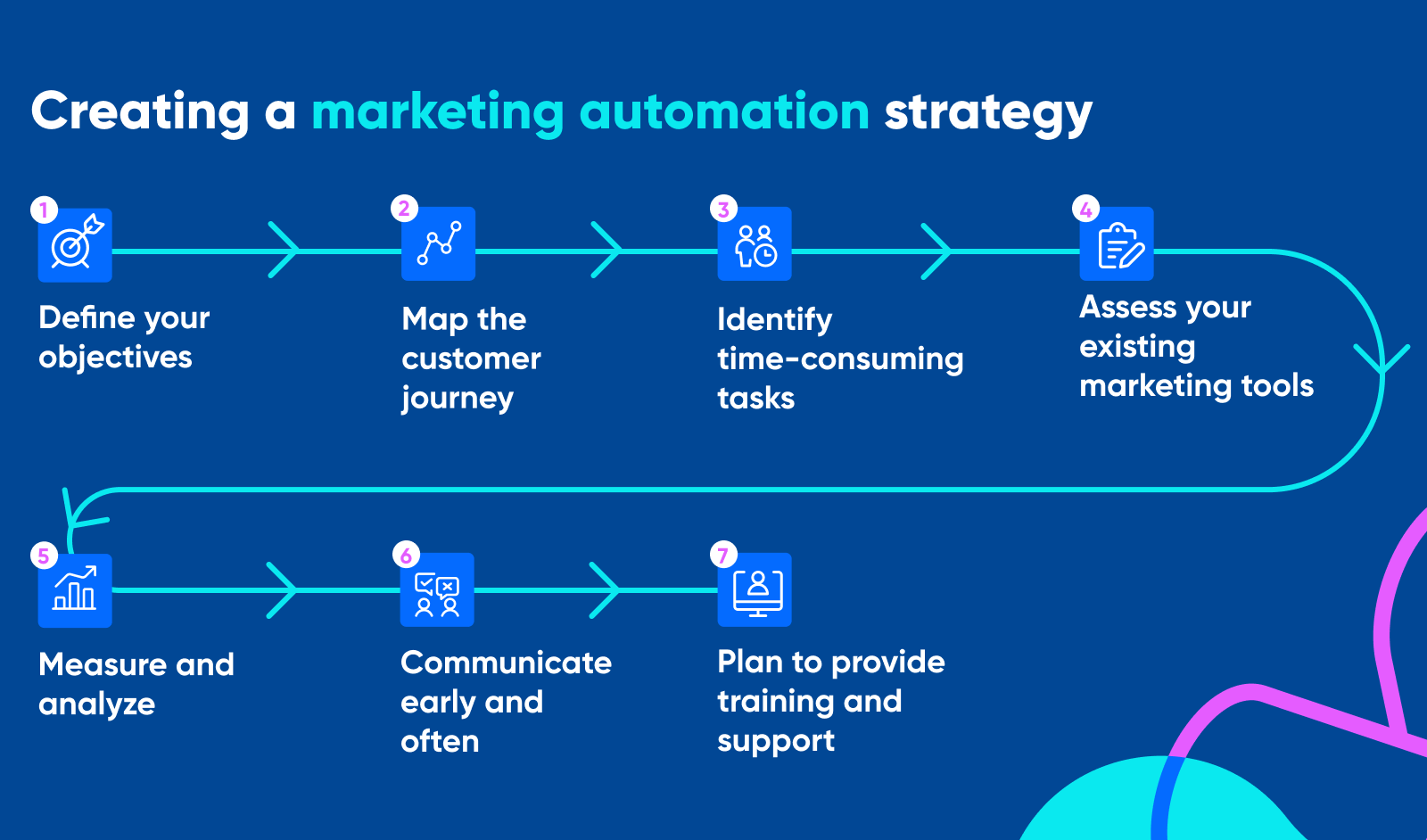 Creating a marketing automation strategy

1
Define your objectives

2
Map the customer journey

3
Identify time-consuming tasks

4
Assess your existing marketing tools

5
Measure and analyze

6
Communicate early and often

7
Plan to provide training and support